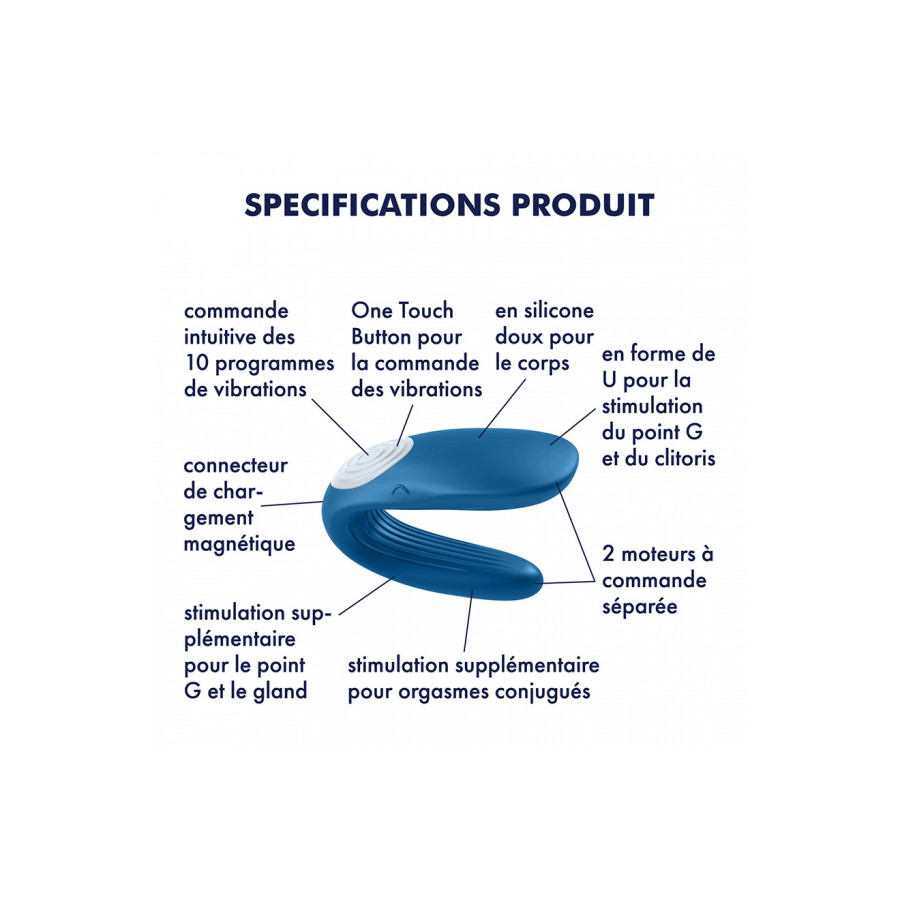 SPECIFICATIONS PRODUIT

commande intuitive des 10 programmes de vibrations

One Touch Button pour la commande des vibrations

en silicone doux pour le corps

en forme de U pour la stimulation du point G et du clitoris

connecteur de chargement magnétique

2 moteurs à commande séparée

stimulation supplémentaire pour le point G et le gland

stimulation supplémentaire pour orgasmes conjugués